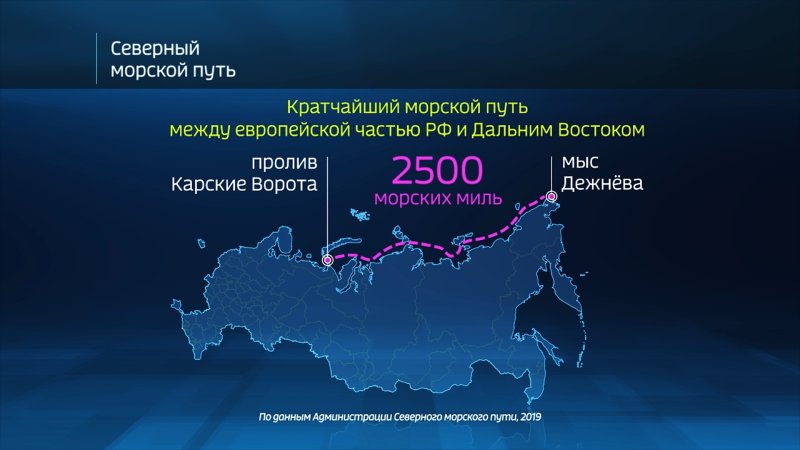 Северный морской путь

Кратчайший морской путь между европейской частью РФ и Дальним Востоком

пролив Карские Ворота

2500 морских миль

мыс Дежнёва

По данным Администрации Северного морского пути, 2019